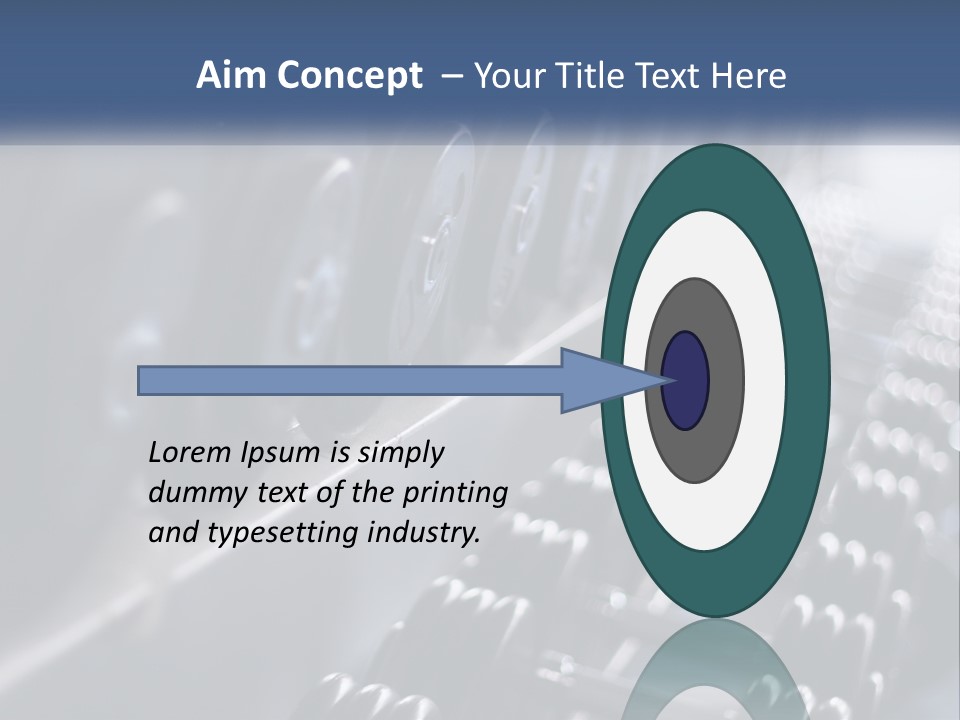 Aim Concept – Your Title Text Here

Lorem Ipsum is simply dummy text of the printing and typesetting industry.